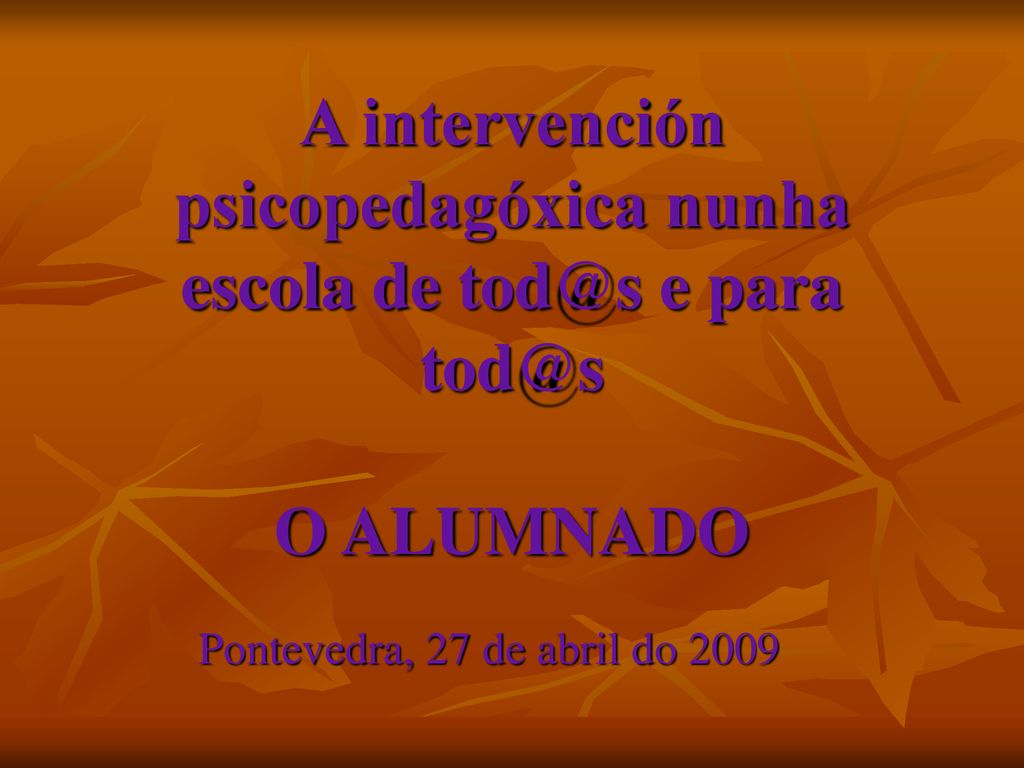 A intervención psicopedagóxica nunha escola de tod@s e para tod@s

O ALUMNADO

Pontevedra, 27 de abril do 2009